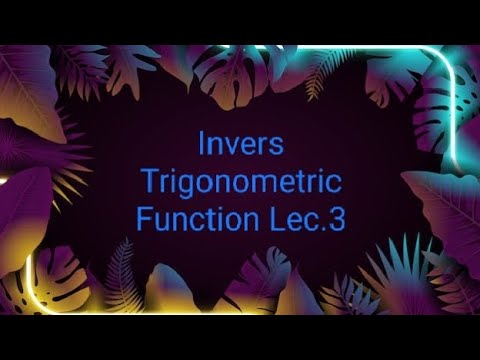 Invers
Trigonometric
Function Lec.3